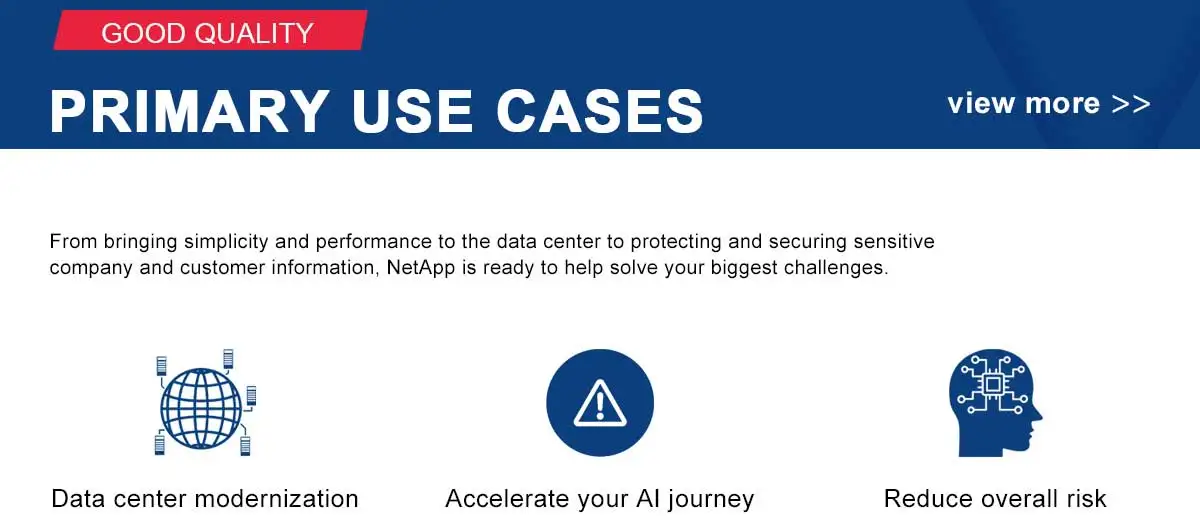 GOOD QUALITY

PRIMARY USE CASES

view more >>

From bringing simplicity and performance to the data center to protecting and securing sensitive company and customer information, NetApp is ready to help solve your biggest challenges.

Data center modernization

Accelerate your AI journey

Reduce overall risk